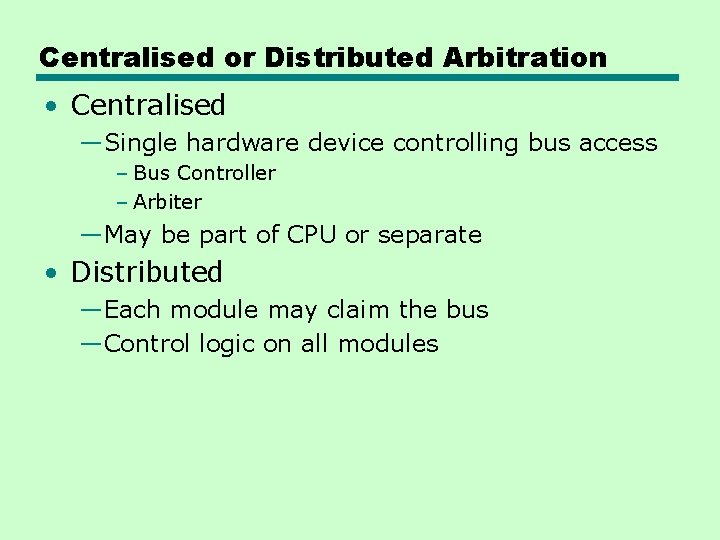 Centralised or Distributed Arbitration

• Centralised
—Single hardware device controlling bus access
– Bus Controller
– Arbiter
—May be part of CPU or separate

• Distributed
—Each module may claim the bus
—Control logic on all modules